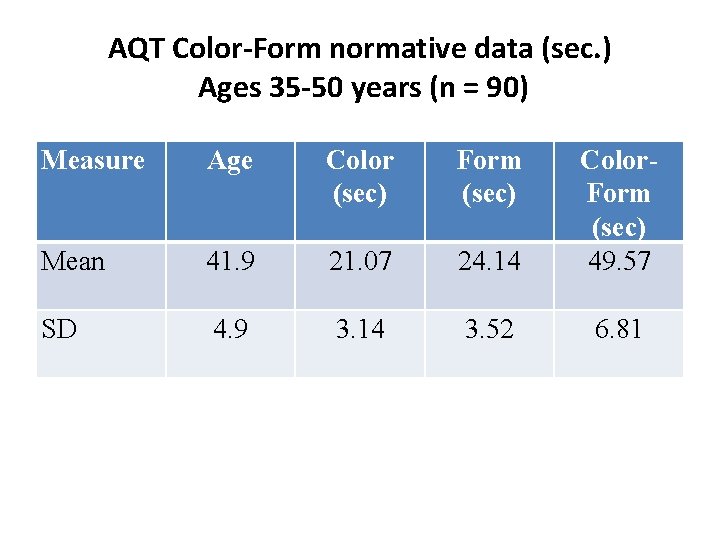 AQT Color-Form normative data (sec.)
Ages 35-50 years (n = 90)

| Measure | Age | Color (sec) | Form (sec) | Color-Form (sec) |
|---|---|---|---|---|
| Mean | 41.9 | 21.07 | 24.14 | 49.57 |
| SD | 4.9 | 3.14 | 3.52 | 6.81 |